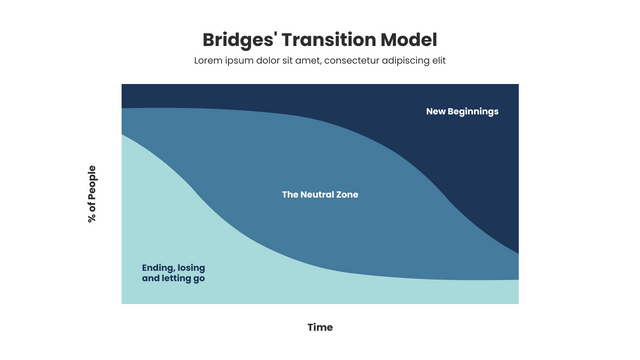 Bridges' Transition Model

Lorem ipsum dolor sit amet, consectetur adipiscing elit

% of People

New Beginnings

The Neutral Zone

Ending, losing and letting go

Time